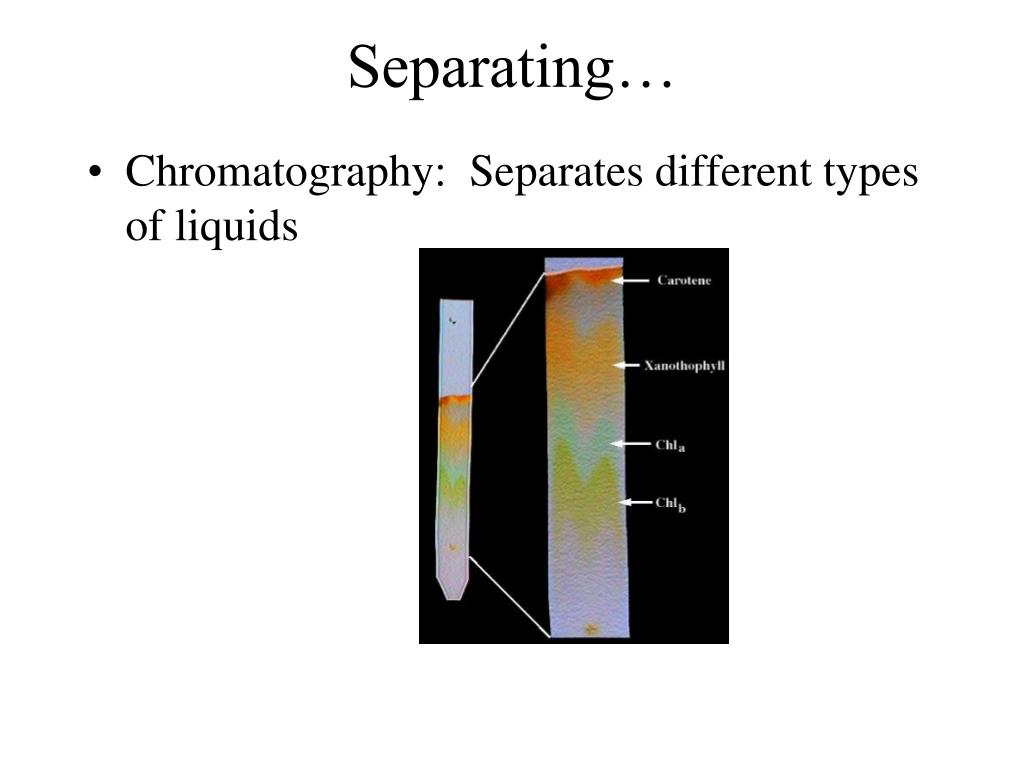 Separating…

• Chromatography: Separates different types of liquids

Carotene

Xanothophyll

$Chl_a$

$Chl_b$